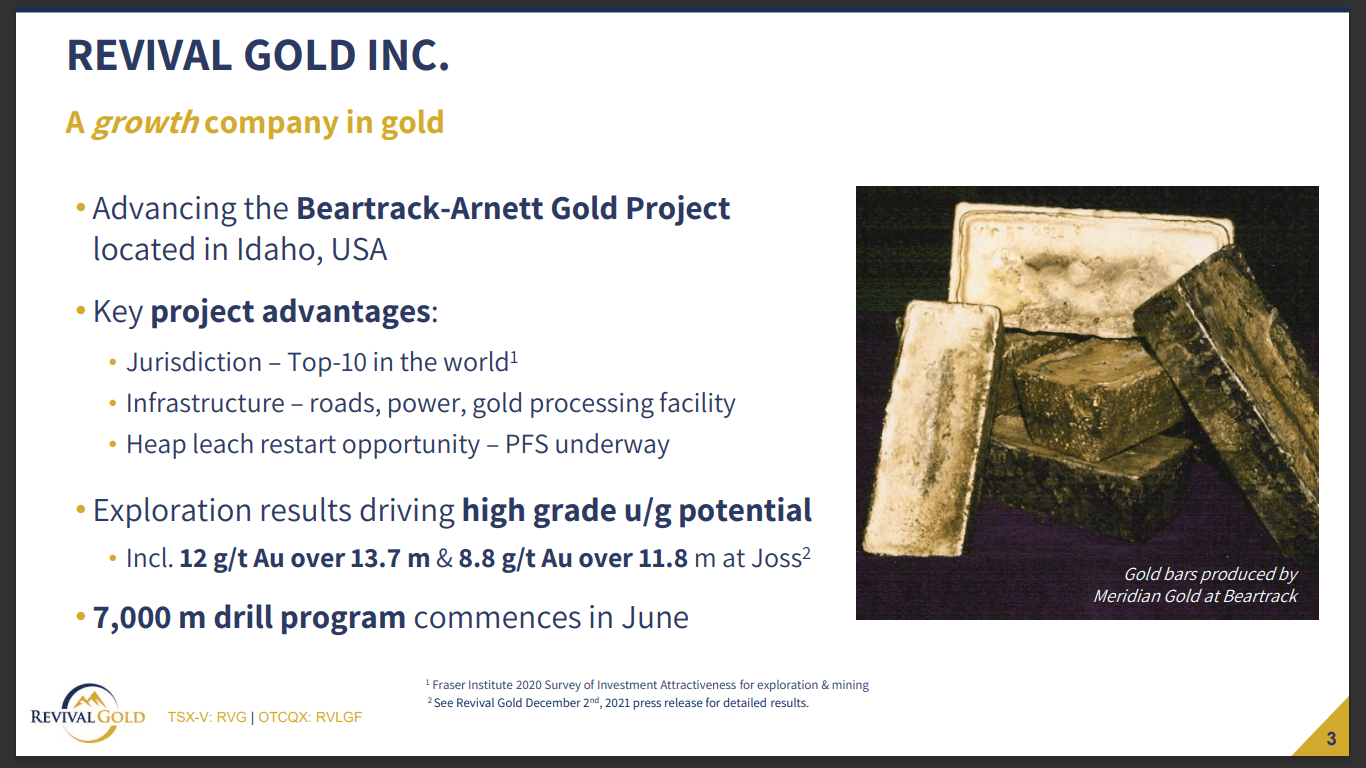 REVIVAL GOLD INC.

A growth company in gold

• Advancing the Beartrack-Arnett Gold Project located in Idaho, USA

• Key project advantages:

• Jurisdiction – Top-10 in the world$^1$

• Infrastructure – roads, power, gold processing facility

• Heap leach restart opportunity – PFS underway

• Exploration results driving high grade u/g potential

• Incl. 12 g/t Au over 13.7 m & 8.8 g/t Au over 11.8 m at Joss$^2$

• 7,000 m drill program commences in June

Gold bars produced by Meridian Gold at Beartrack

$^1$ Fraser Institute 2020 Survey of Investment Attractiveness for exploration & mining
$^2$ See Revival Gold December 2$^{nd}$, 2021 press release for detailed results.

REVIVAL GOLD TSX-V: RVG | OTCQX: RVLGF

3